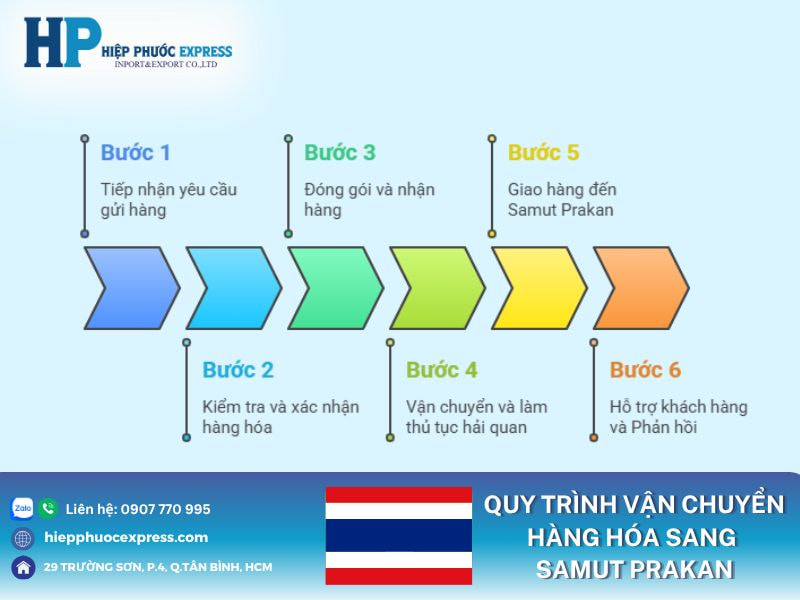 HP HIỆP PHƯỚC EXPRESS
INPORT&EXPORT CO.,LTD

Bước 1
Tiếp nhận yêu cầu gửi hàng

Bước 3
Đóng gói và nhận hàng

Bước 5
Giao hàng đến Samut Prakan

Bước 2
Kiểm tra và xác nhận hàng hóa

Bước 4
Vận chuyển và làm thủ tục hải quan

Bước 6
Hỗ trợ khách hàng và Phản hồi

Zalo
Liên hệ: 0907 770 995
hiepphuocexpress.com
29 TRƯỜNG SƠN, P.4, Q.TÂN BÌNH, HCM

QUY TRÌNH VẬN CHUYỂN HÀNG HÓA SANG SAMUT PRAKAN